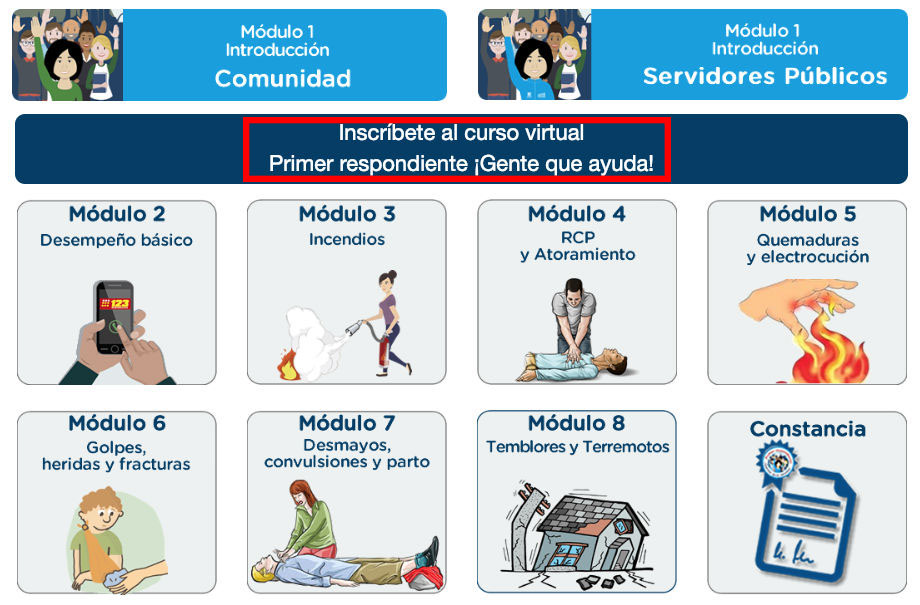 Módulo 1
Introducción
Comunidad

Módulo 1
Introducción
Servidores Públicos

Inscríbete al curso virtual
Primer respondiente ¡Gente que ayuda!

Módulo 2
Desempeño básico

123

Módulo 3
Incendios

Módulo 4
RCP
y Atoramiento

Módulo 5
Quemaduras
y electrocución

Módulo 6
Golpes,
heridas y fracturas

Módulo 7
Desmayos,
convulsiones y parto

Módulo 8
Temblores y Terremotos

Constancia